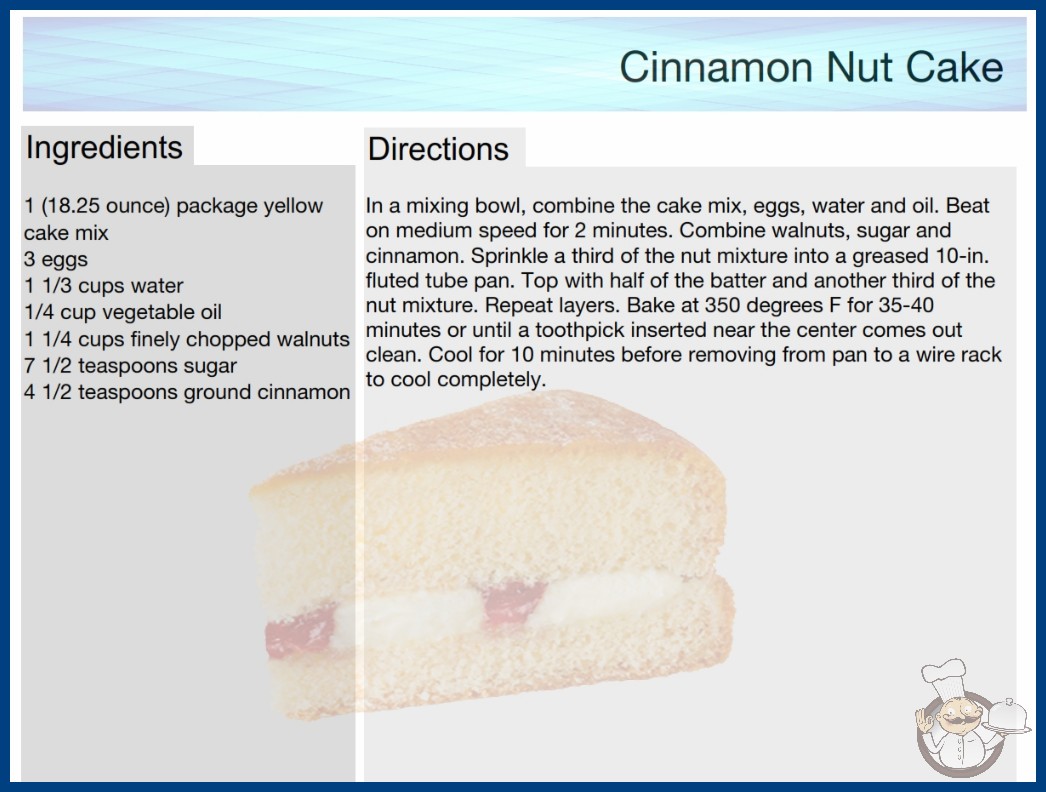 Cinnamon Nut Cake

Ingredients

1 (18.25 ounce) package yellow cake mix
3 eggs
1 1/3 cups water
1/4 cup vegetable oil
1 1/4 cups finely chopped walnuts
7 1/2 teaspoons sugar
4 1/2 teaspoons ground cinnamon

Directions

In a mixing bowl, combine the cake mix, eggs, water and oil. Beat on medium speed for 2 minutes. Combine walnuts, sugar and cinnamon. Sprinkle a third of the nut mixture into a greased 10-in. fluted tube pan. Top with half of the batter and another third of the nut mixture. Repeat layers. Bake at 350 degrees F for 35-40 minutes or until a toothpick inserted near the center comes out clean. Cool for 10 minutes before removing from pan to a wire rack to cool completely.